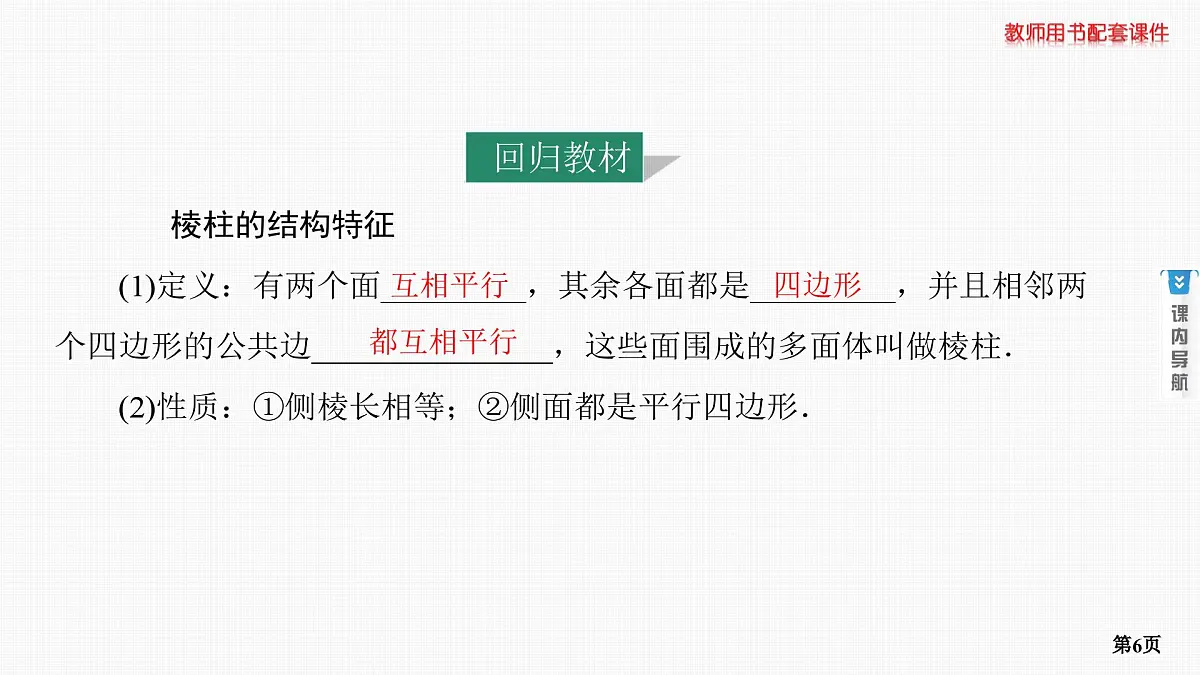 教师用书配套课件

回归教材

棱柱的结构特征

(1)定义：有两个面互相平行，其余各面都是四边形，并且相邻两个四边形的公共边都互相平行，这些面围成的多面体叫做棱柱.

(2)性质：①侧棱长相等；②侧面都是平行四边形.

课内导航

第6页